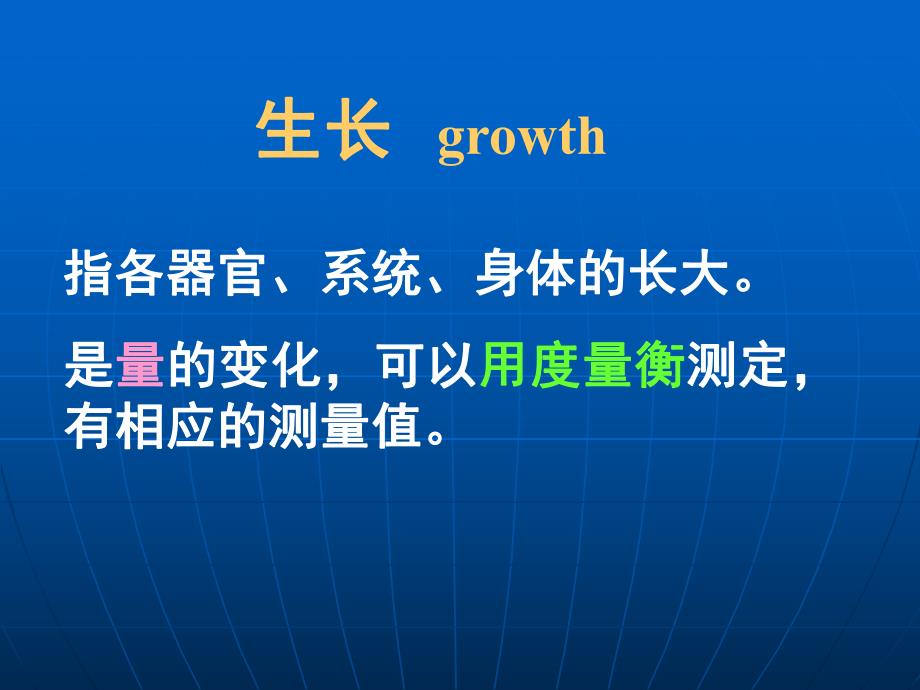 生长 growth

指各器官、系统、身体的长大。

是量的变化，可以用度量衡测定，有相应的测量值。